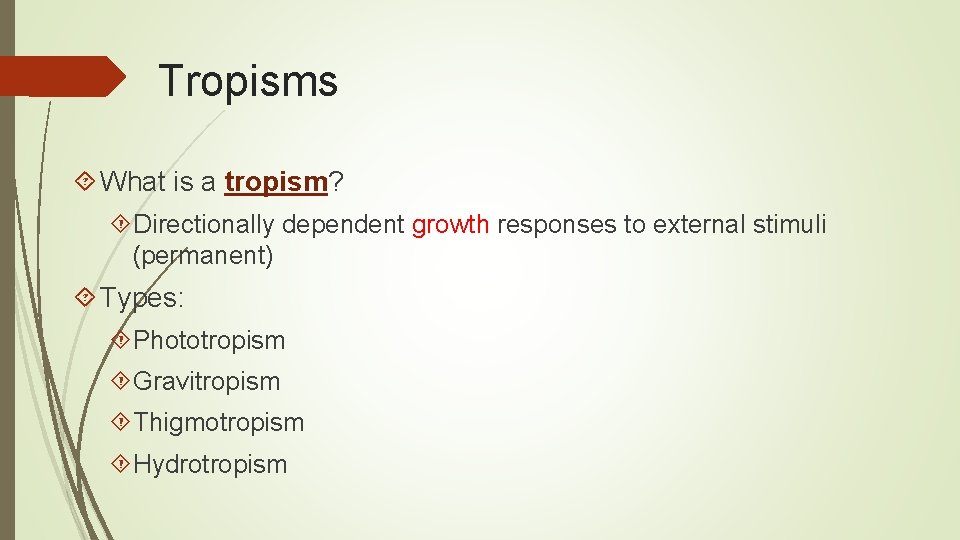 Tropisms

What is a tropism?

Directionally dependent growth responses to external stimuli (permanent)

Types:

Phototropism

Gravitropism

Thigmotropism

Hydrotropism